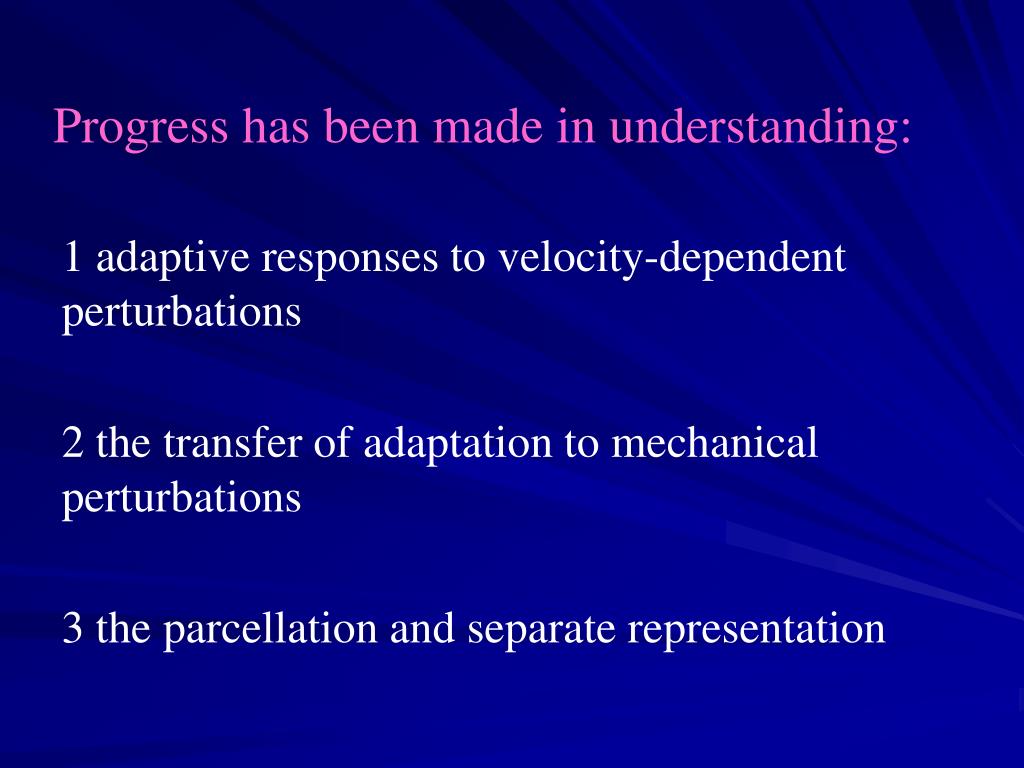 Progress has been made in understanding:

1 adaptive responses to velocity-dependent perturbations

2 the transfer of adaptation to mechanical perturbations

3 the parcellation and separate representation